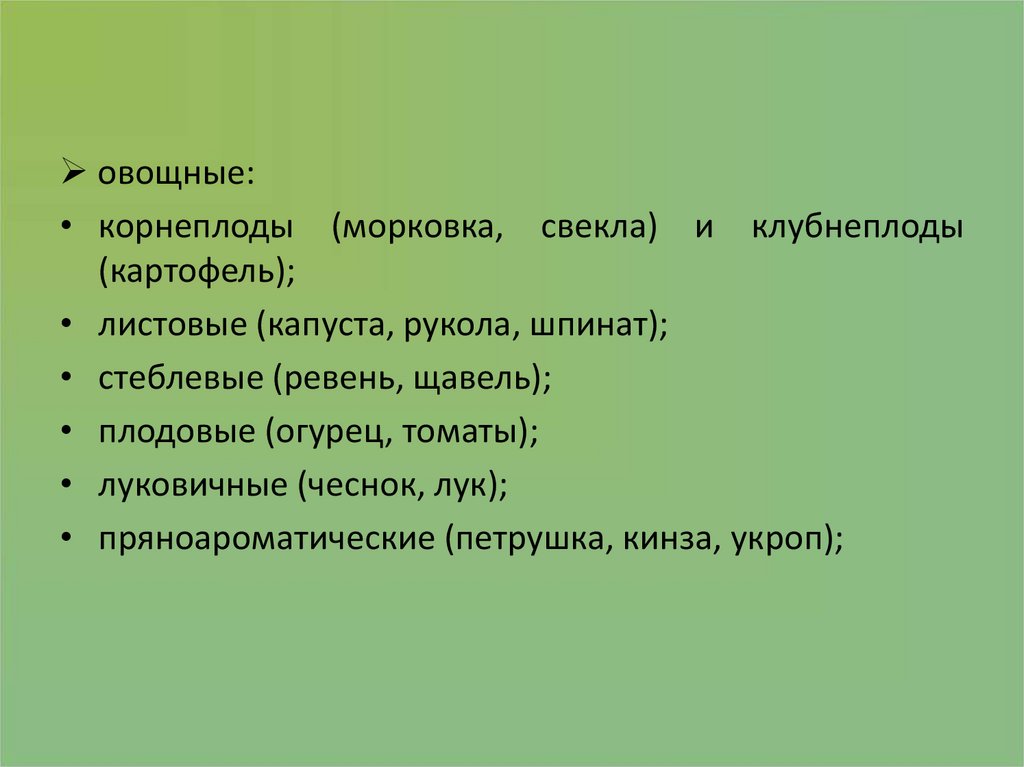 ➢ овощные:

• корнеплоды (морковка, свекла) и клубнеплоды (картофель);
• листовые (капуста, рукола, шпинат);
• стеблевые (ревень, щавель);
• плодовые (огурец, томаты);
• луковичные (чеснок, лук);
• пряноароматические (петрушка, кинза, укроп);